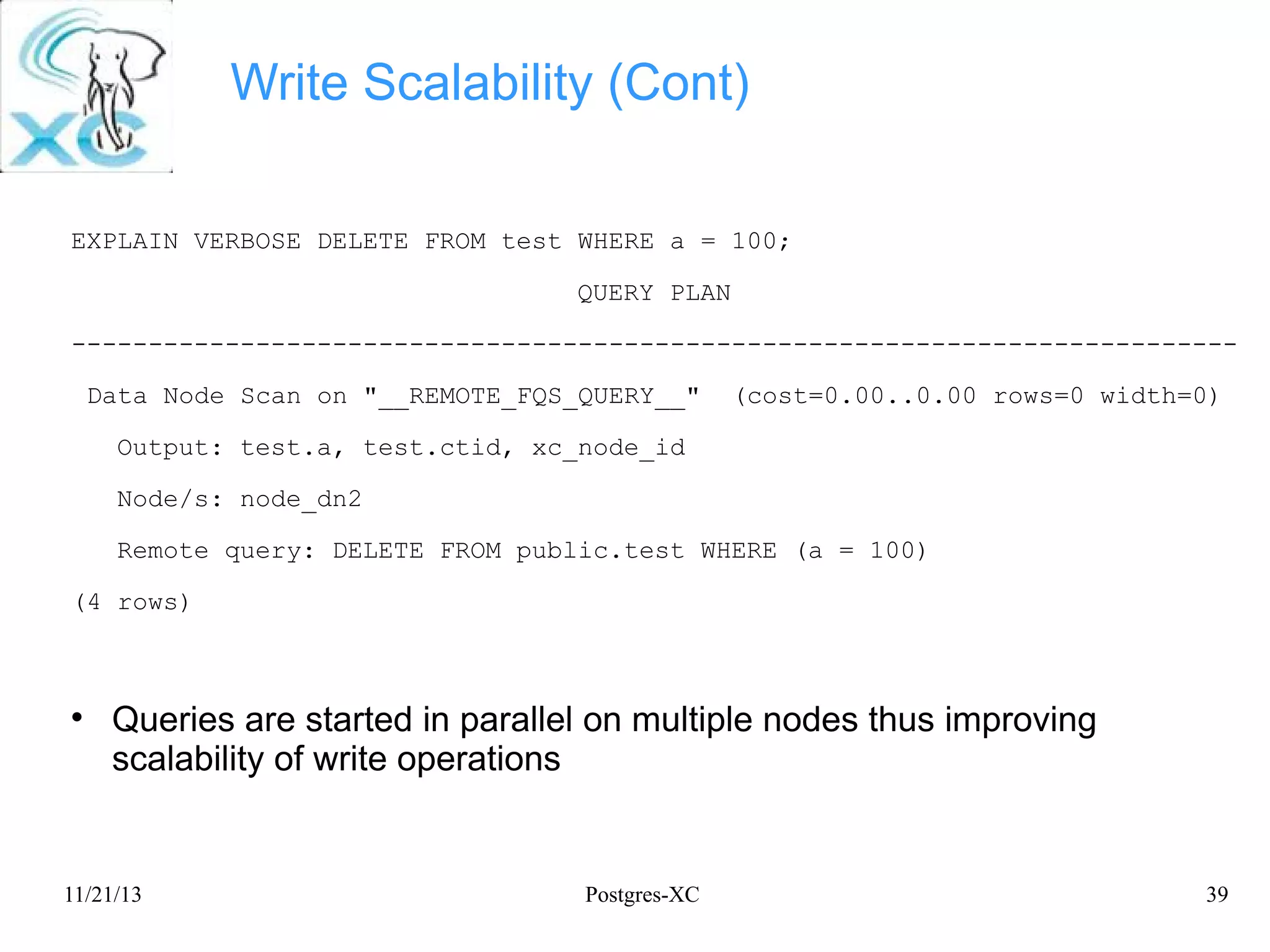 XC

Write Scalability (Cont)

EXPLAIN VERBOSE DELETE FROM test WHERE a = 100;

QUERY PLAN

----------------------------------------------------------------------------

Data Node Scan on "__REMOTE_FQS_QUERY__" (cost=0.00..0.00 rows=0 width=0)

Output: test.a, test.ctid, xc_node_id

Node/s: node_dn2

Remote query: DELETE FROM public.test WHERE (a = 100)

(4 rows)

• Queries are started in parallel on multiple nodes thus improving scalability of write operations

11/21/13

Postgres-XC

39